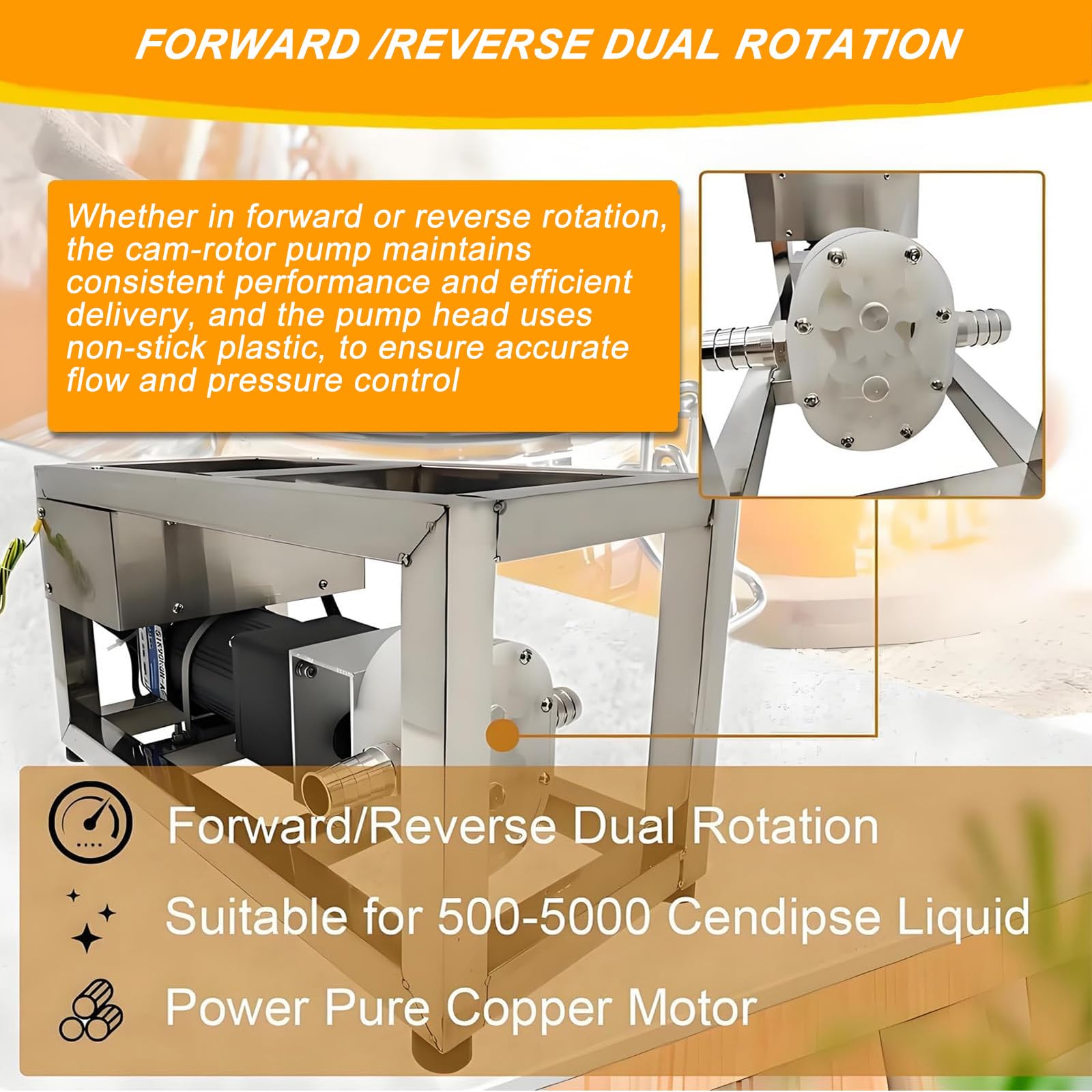 FORWARD /REVERSE DUAL ROTATION

Whether in forward or reverse rotation, the cam-rotor pump maintains consistent performance and efficient delivery, and the pump head uses non-stick plastic, to ensure accurate flow and pressure control

Forward/Reverse Dual Rotation

Suitable for 500-5000 Cendipse Liquid

Power Pure Copper Motor